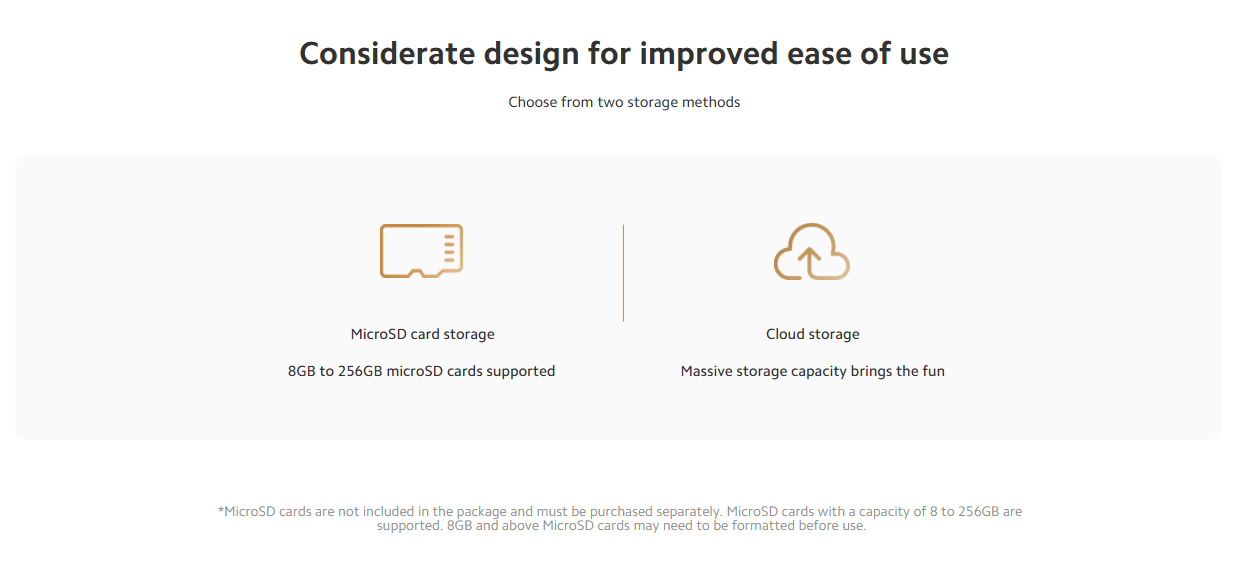 Considerate design for improved ease of use

Choose from two storage methods

MicroSD card storage

8GB to 256GB microSD cards supported

Cloud storage

Massive storage capacity brings the fun

*MicroSD cards are not included in the package and must be purchased separately. MicroSD cards with a capacity of 8 to 256GB are supported. 8GB and above MicroSD cards may need to be formatted before use.